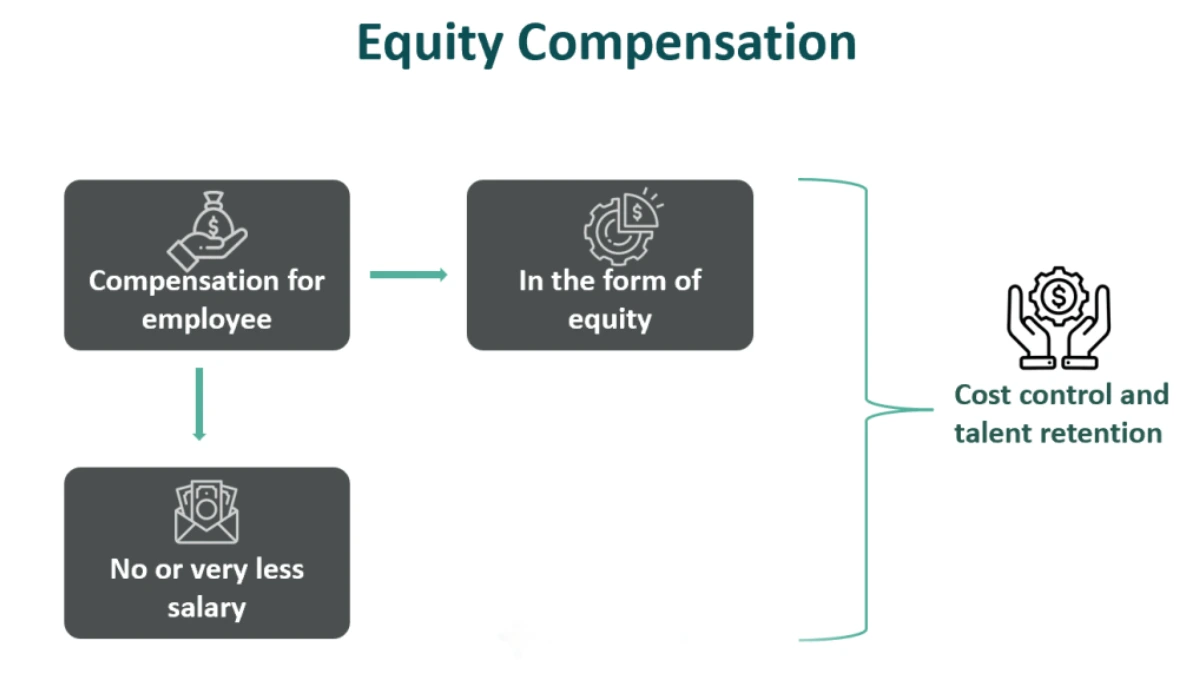 Equity Compensation

Compensation for employee

In the form of equity

No or very less salary

Cost control and talent retention